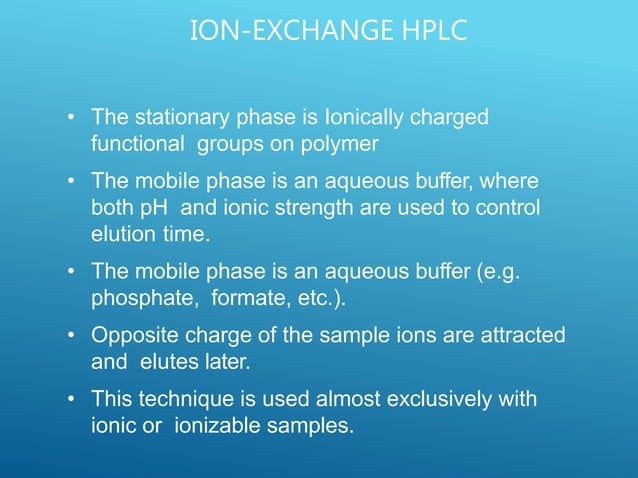 ION-EXCHANGE HPLC

• The stationary phase is Ionically charged functional groups on polymer

• The mobile phase is an aqueous buffer, where both pH and ionic strength are used to control elution time.

• The mobile phase is an aqueous buffer (e.g. phosphate, formate, etc.).

• Opposite charge of the sample ions are attracted and elutes later.

• This technique is used almost exclusively with ionic or ionizable samples.